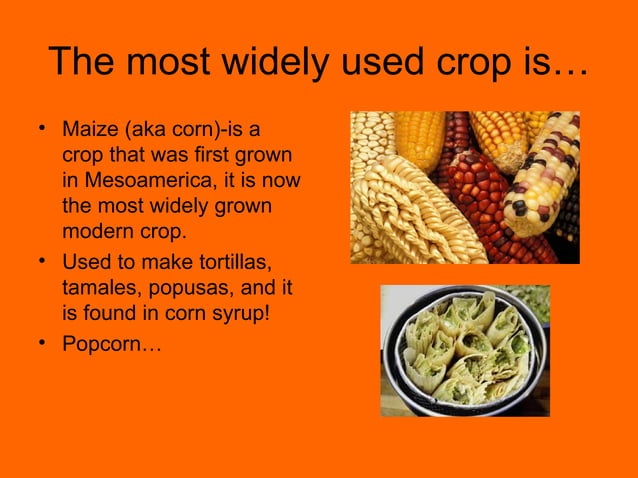 The most widely used crop is…

• Maize (aka corn)-is a crop that was first grown in Mesoamerica, it is now the most widely grown modern crop.
• Used to make tortillas, tamales, popusas, and it is found in corn syrup!
• Popcorn…